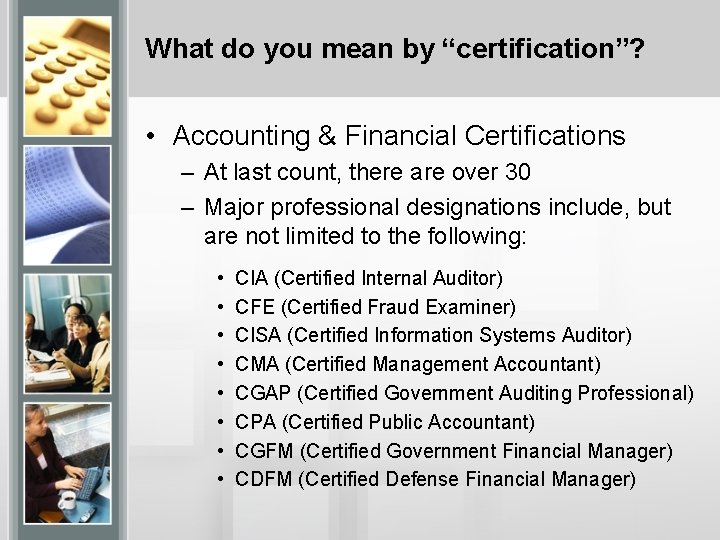 What do you mean by “certification”?

• Accounting & Financial Certifications
  – At last count, there are over 30
  – Major professional designations include, but are not limited to the following:
    • CIA (Certified Internal Auditor)
    • CFE (Certified Fraud Examiner)
    • CISA (Certified Information Systems Auditor)
    • CMA (Certified Management Accountant)
    • CGAP (Certified Government Auditing Professional)
    • CPA (Certified Public Accountant)
    • CGFM (Certified Government Financial Manager)
    • CDFM (Certified Defense Financial Manager)